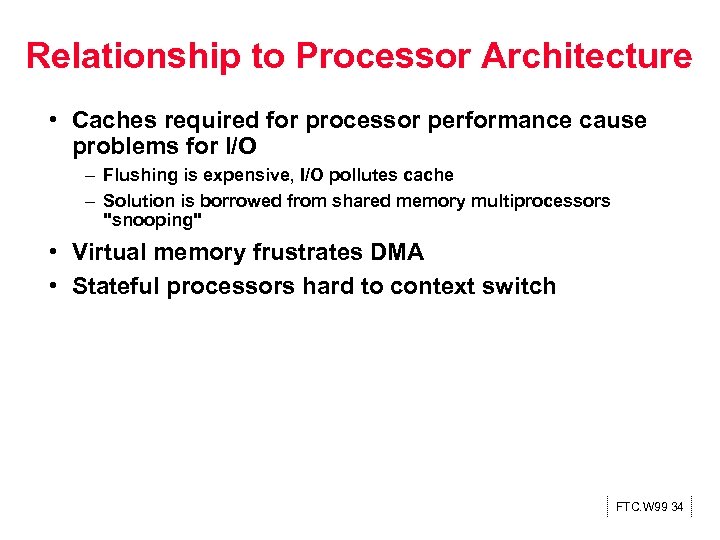 Relationship to Processor Architecture

• Caches required for processor performance cause problems for I/O

– Flushing is expensive, I/O pollutes cache

– Solution is borrowed from shared memory multiprocessors "snooping"

• Virtual memory frustrates DMA

• Stateful processors hard to context switch

FTC.W99 34